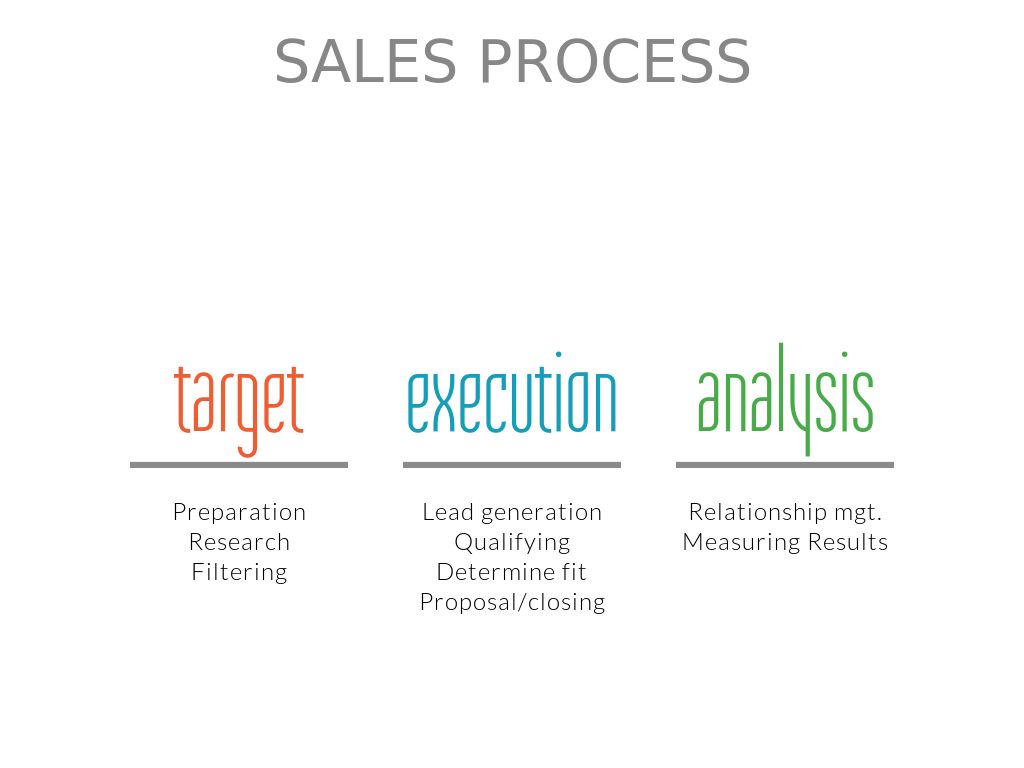 SALES PROCESS

target

Preparation
Research
Filtering

execution

Lead generation
Qualifying
Determine fit
Proposal/closing

analysis

Relationship mgt.
Measuring Results